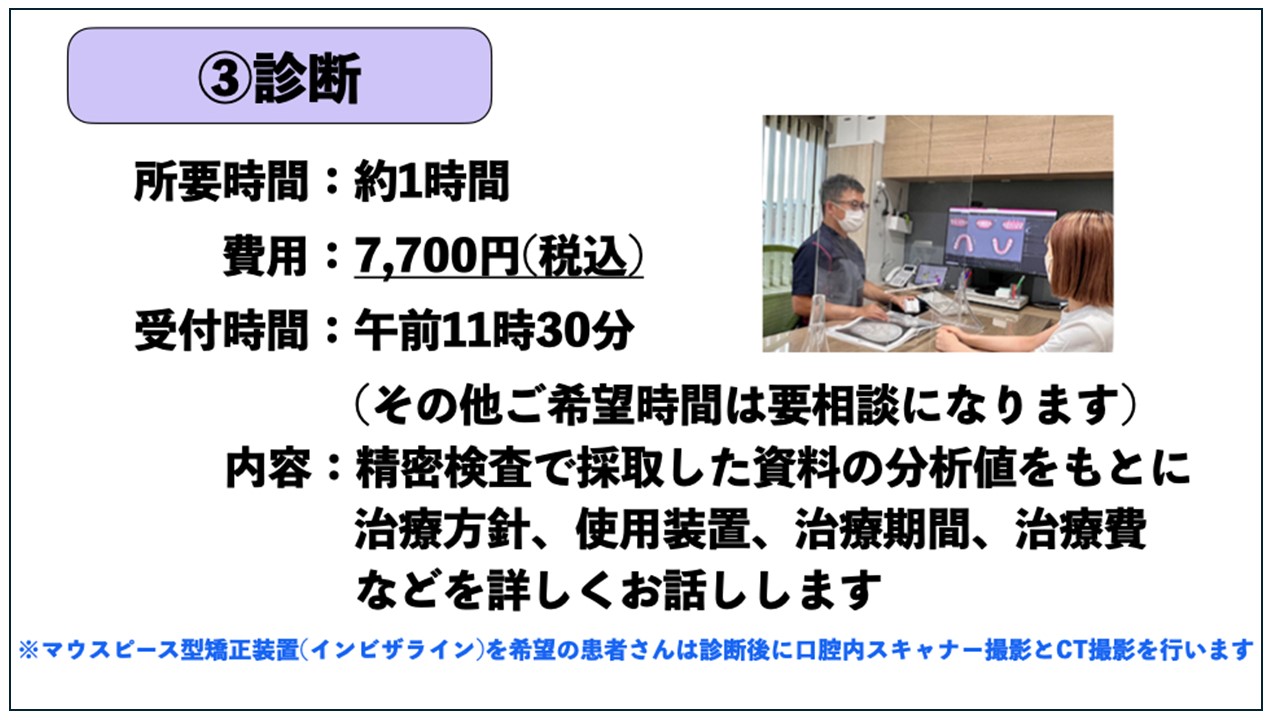 ③診断

所要時間：約1時間
費用：7,700円(税込)
受付時間：午前11時30分
（その他ご希望時間は要相談になります）
内容：精密検査で採取した資料の分析値をもとに治療方針、使用装置、治療期間、治療費などを詳しくお話しします

※マウスピース型矯正装置(インビザライン)を希望の患者さんは診断後に口腔内スキャナー撮影とCT撮影を行います